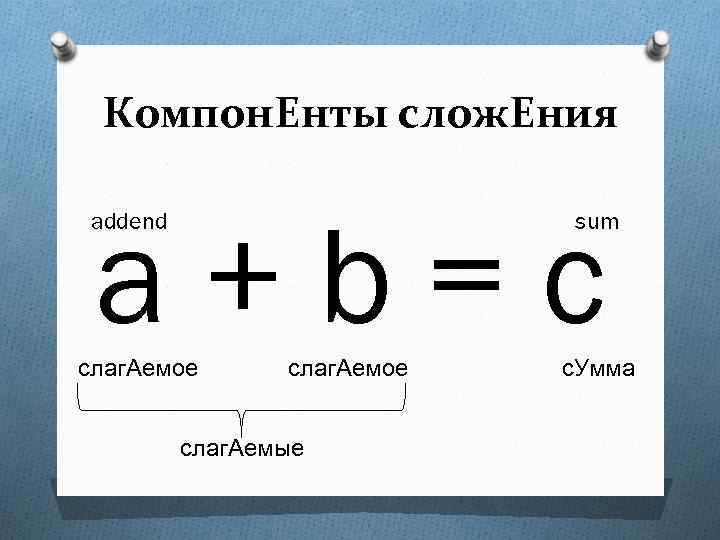 КомпонЕнты сложЕния

addend

sum

$a + b = c$

слагАемое

слагАемое

сУмма

слагАемые